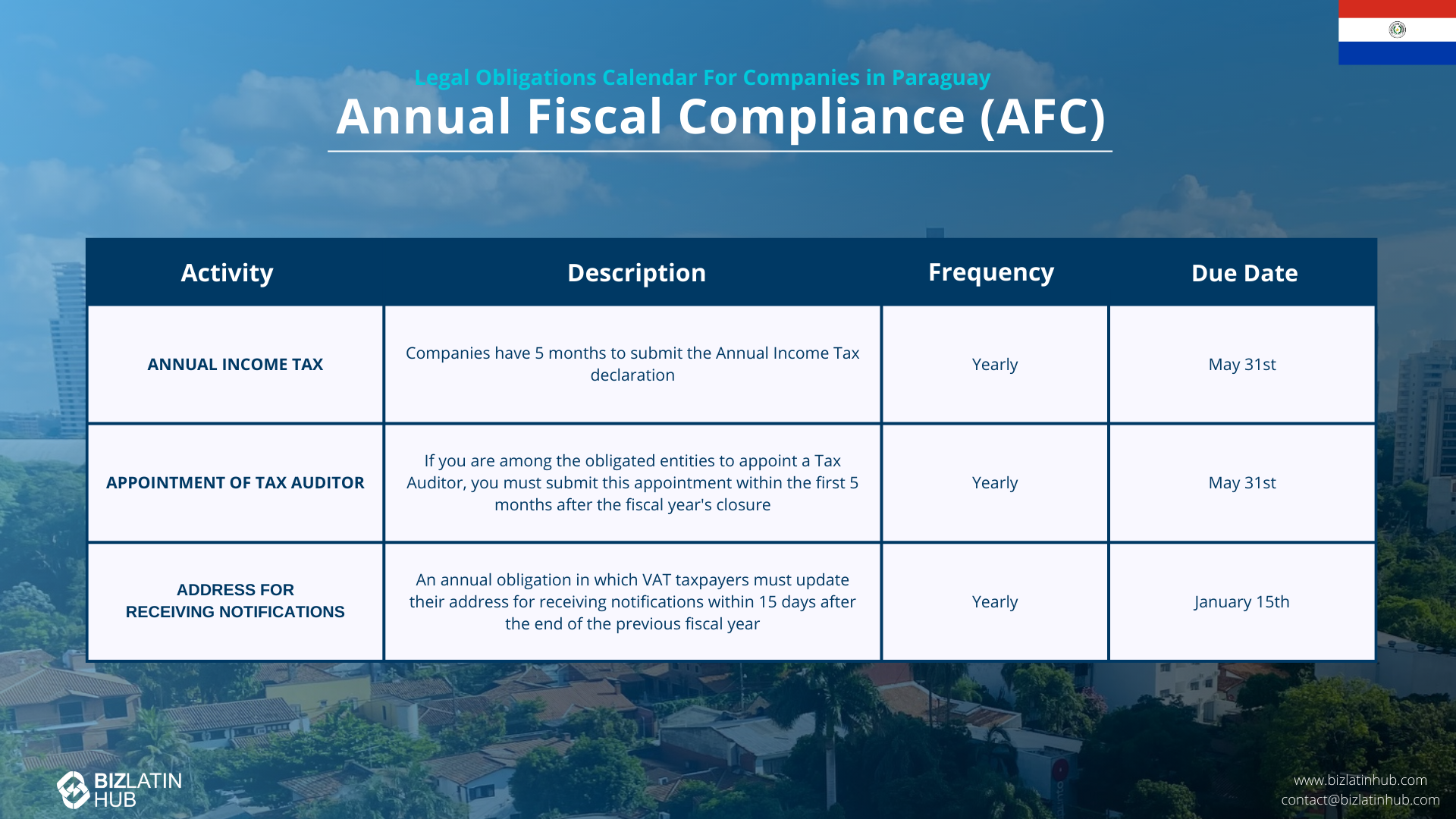 Legal Obligations Calendar For Companies in Paraguay
Annual Fiscal Compliance (AFC)

| Activity | Description | Frequency | Due Date |
|---|---|---|---|
| ANNUAL INCOME TAX | Companies have 5 months to submit the Annual Income Tax declaration | Yearly | May 31st |
| APPOINTMENT OF TAX AUDITOR | If you are among the obligated entities to appoint a Tax Auditor, you must submit this appointment within the first 5 months after the fiscal year's closure | Yearly | May 31st |
| ADDRESS FOR RECEIVING NOTIFICATIONS | An annual obligation in which VAT taxpayers must update their address for receiving notifications within 15 days after the end of the previous fiscal year | Yearly | January 15th |

BIZLATIN HUB

www.bizlatinhub.com
contact@bizlatinhub.com